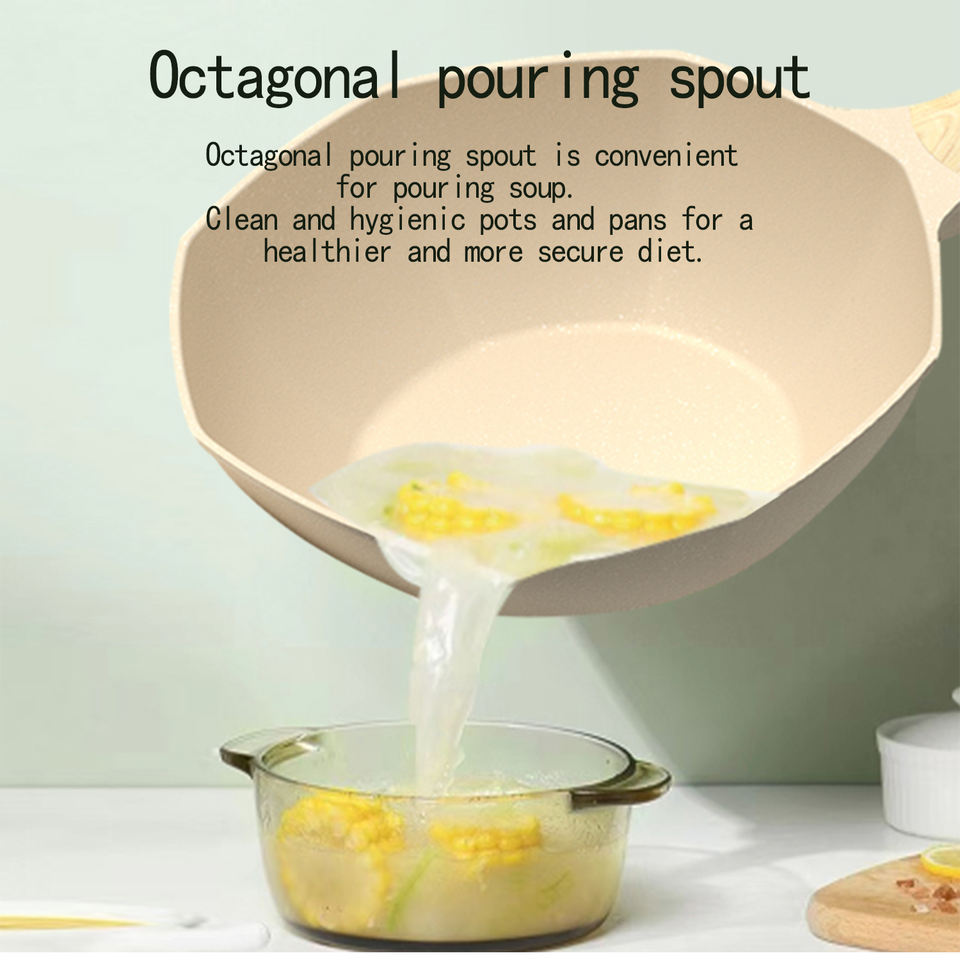 Octagonal pouring spout

Octagonal pouring spout is convenient for pouring soup.
Clean and hygienic pots and pans for a healthier and more secure diet.